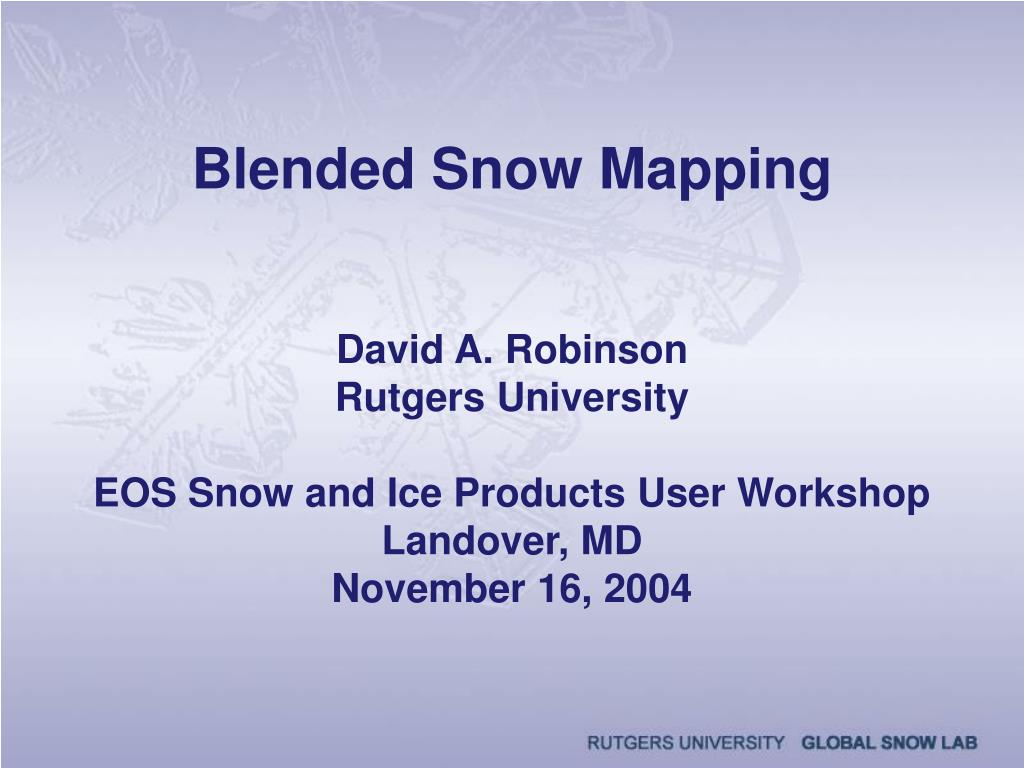 Blended Snow Mapping

David A. Robinson
Rutgers University

EOS Snow and Ice Products User Workshop
Landover, MD
November 16, 2004

RUTGERS UNIVERSITY GLOBAL SNOW LAB